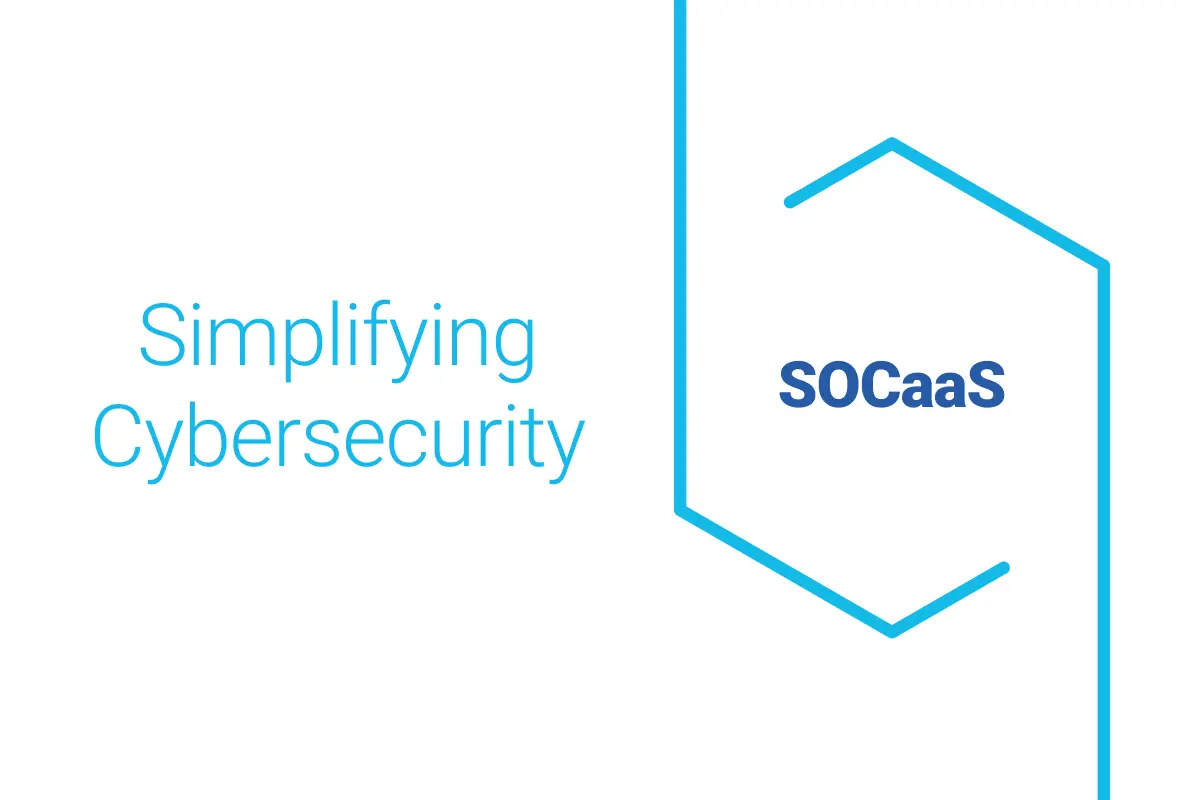 Simplifying Cybersecurity

SOCaaS